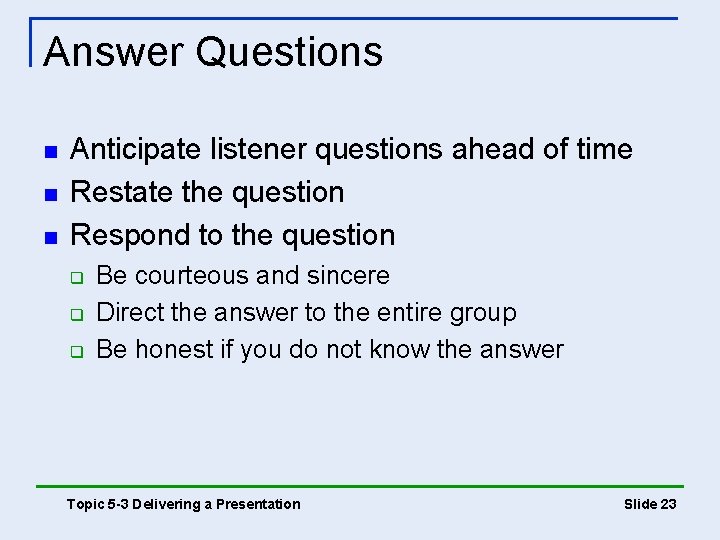 Answer Questions

- Anticipate listener questions ahead of time
- Restate the question
- Respond to the question
  - Be courteous and sincere
  - Direct the answer to the entire group
  - Be honest if you do not know the answer

Topic 5-3 Delivering a Presentation

Slide 23